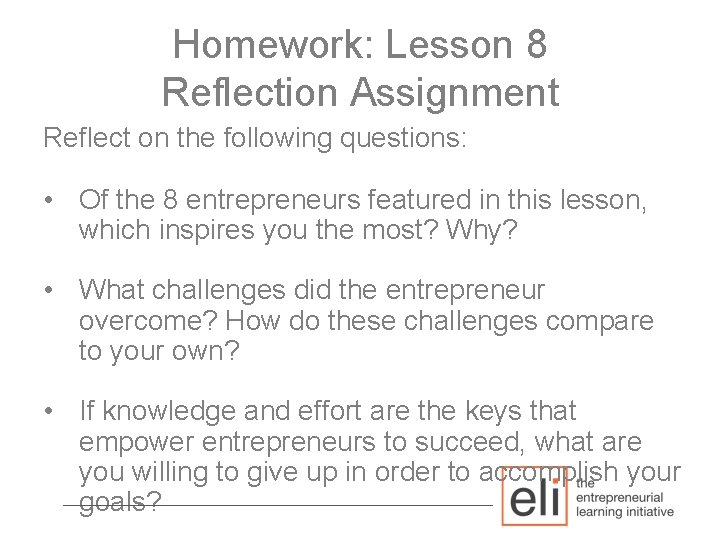 Homework: Lesson 8
Reflection Assignment

Reflect on the following questions:

• Of the 8 entrepreneurs featured in this lesson, which inspires you the most? Why?

• What challenges did the entrepreneur overcome? How do these challenges compare to your own?

• If knowledge and effort are the keys that empower entrepreneurs to succeed, what are you willing to give up in order to accomplish your goals?

eli
the
entrepreneurial
learning initiative